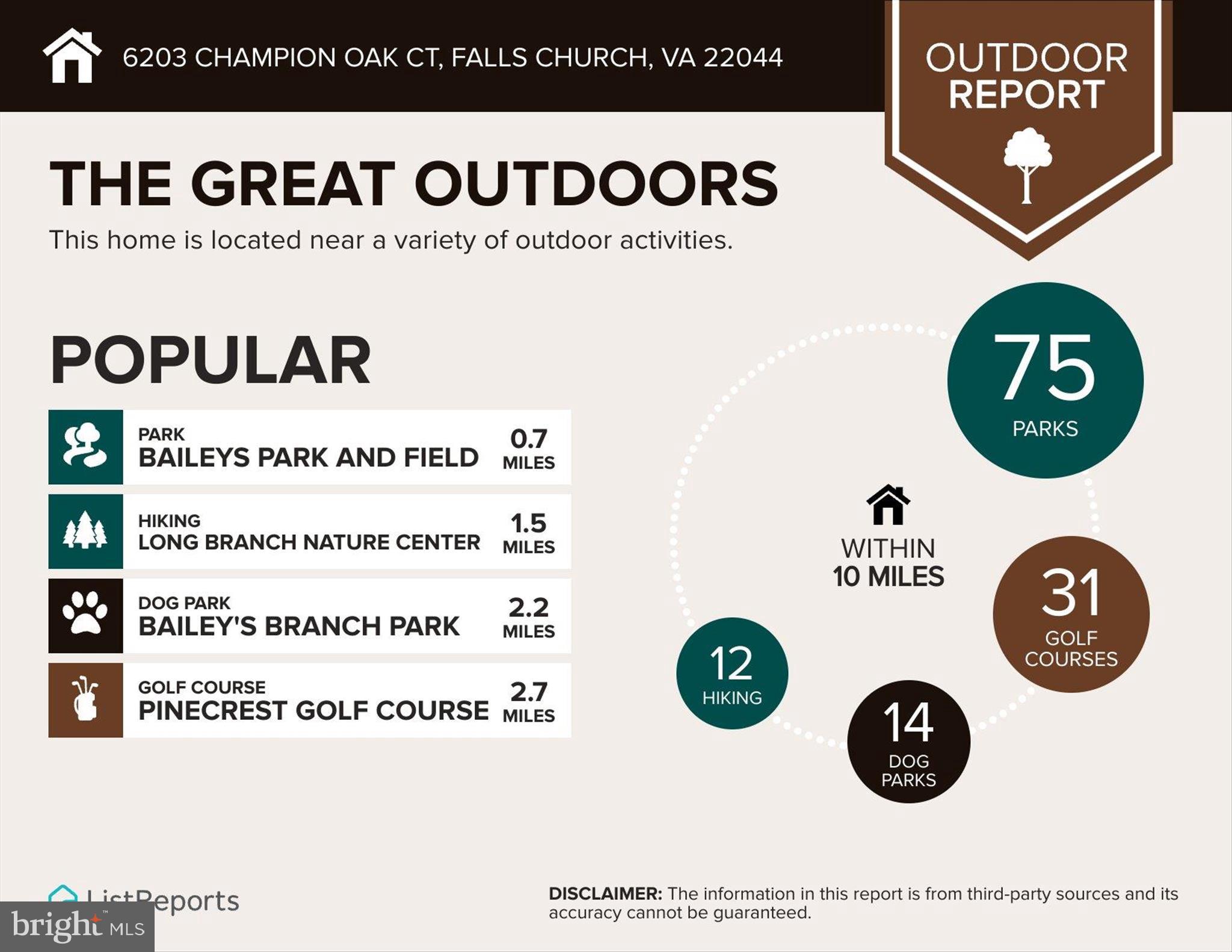 6203 CHAMPION OAK CT, FALLS CHURCH, VA 22044

OUTDOOR REPORT

THE GREAT OUTDOORS

This home is located near a variety of outdoor activities.

POPULAR

PARK
BAILEYS PARK AND FIELD
0.7 MILES

HIKING
LONG BRANCH NATURE CENTER
1.5 MILES

DOG PARK
BAILEY'S BRANCH PARK
2.2 MILES

GOLF COURSE
PINECREST GOLF COURSE
2.7 MILES

75 PARKS

WITHIN 10 MILES

31 GOLF COURSES

12 HIKING

14 DOG PARKS

ListReports

bright MLS

DISCLAIMER: The information in this report is from third-party sources and its accuracy cannot be guaranteed.